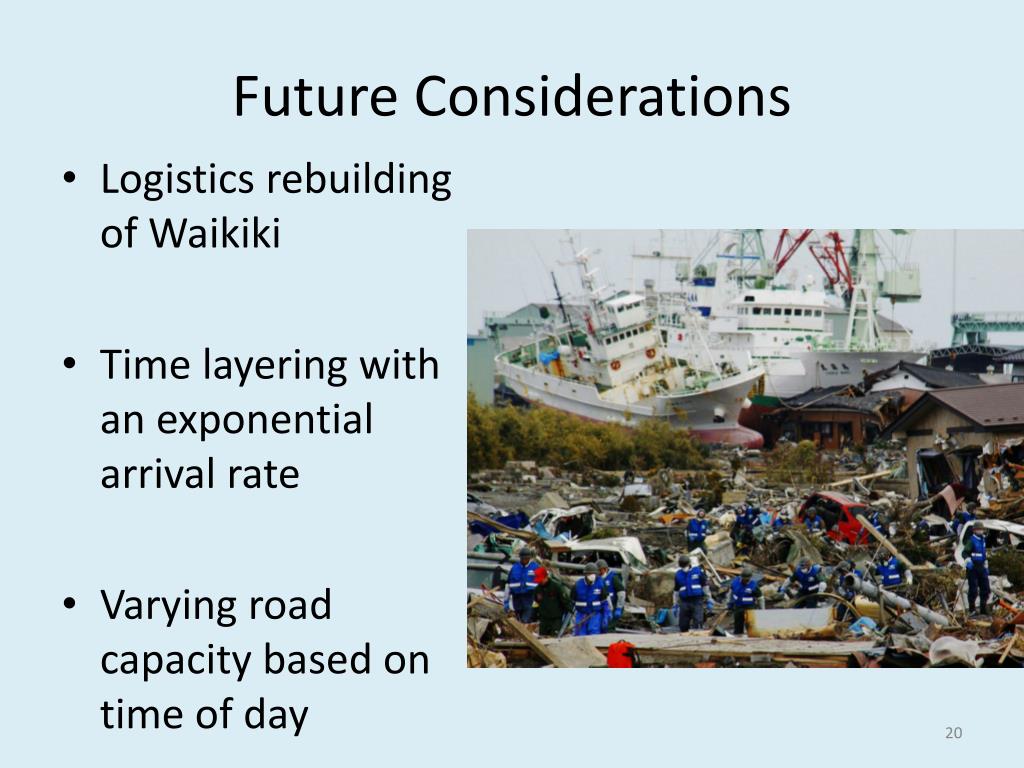 Future Considerations

• Logistics rebuilding of Waikiki

• Time layering with an exponential arrival rate

• Varying road capacity based on time of day

20